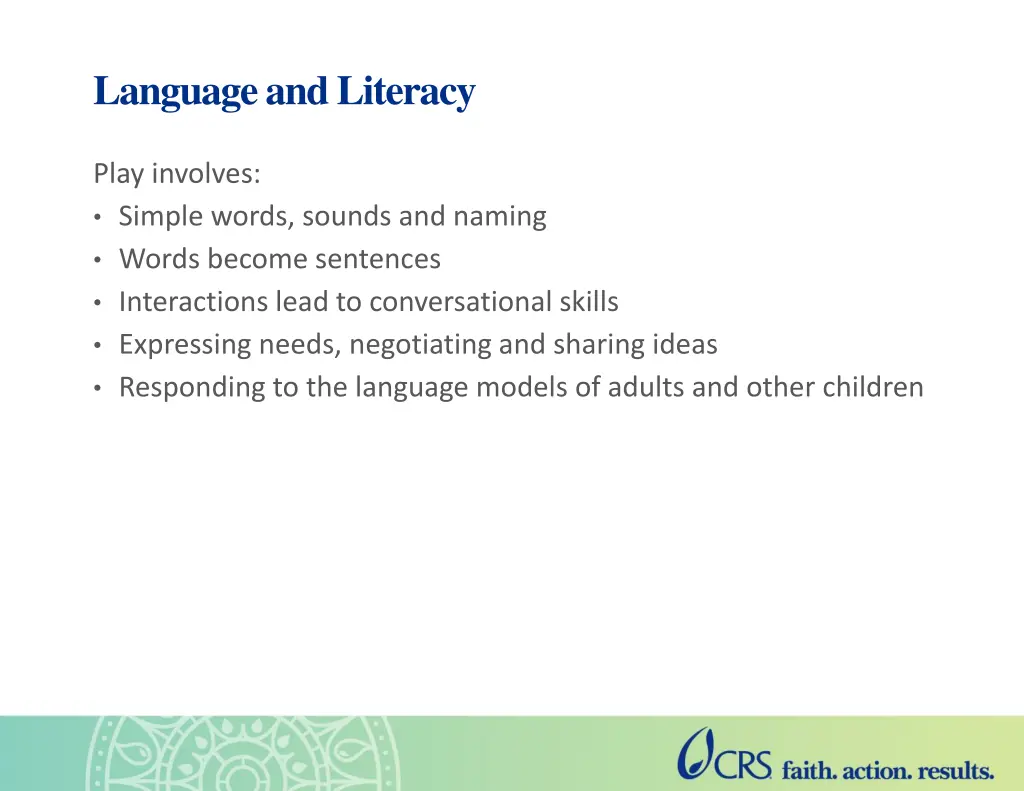 Language and Literacy

Play involves:
• Simple words, sounds and naming
• Words become sentences
• Interactions lead to conversational skills
• Expressing needs, negotiating and sharing ideas
• Responding to the language models of adults and other children

CRS faith. action. results.